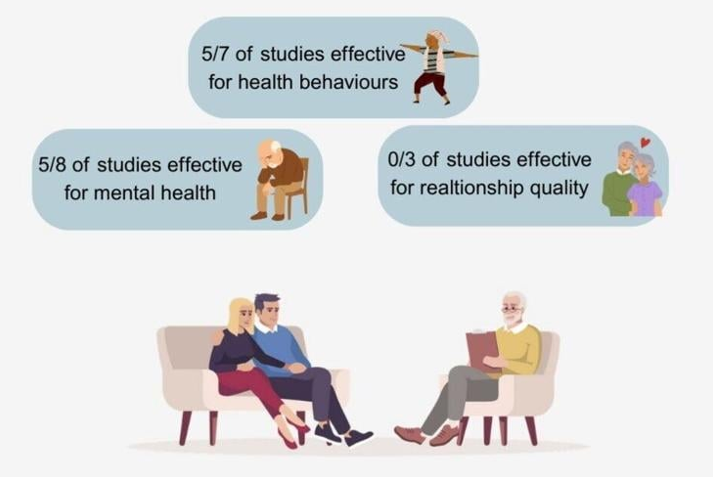 5/7 of studies effective for health behaviours

5/8 of studies effective for mental health

0/3 of studies effective for realtionship quality